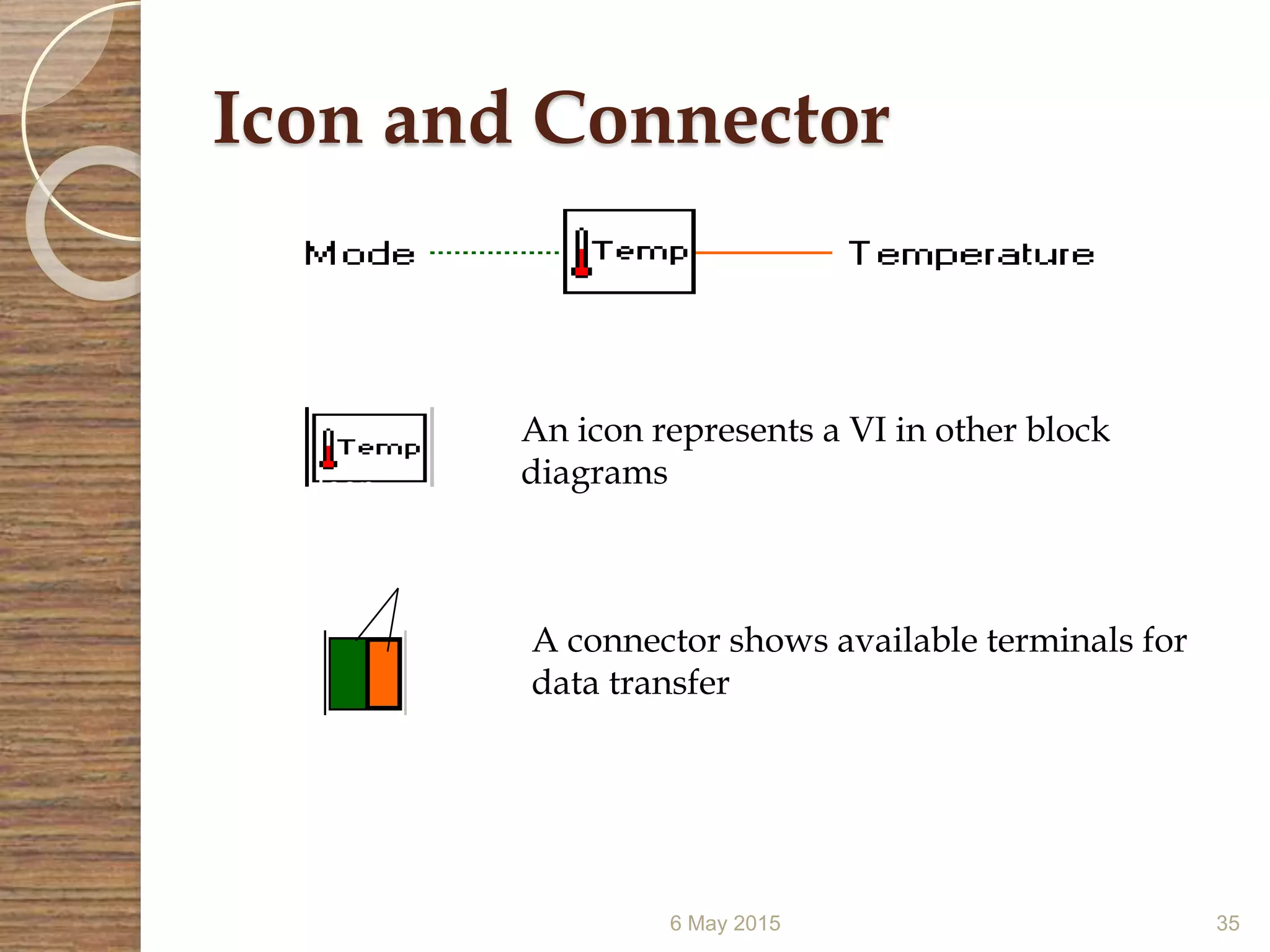 Icon and Connector

Mode

Temp

Temperature

Temp

An icon represents a VI in other block diagrams

A connector shows available terminals for data transfer

6 May 2015

35